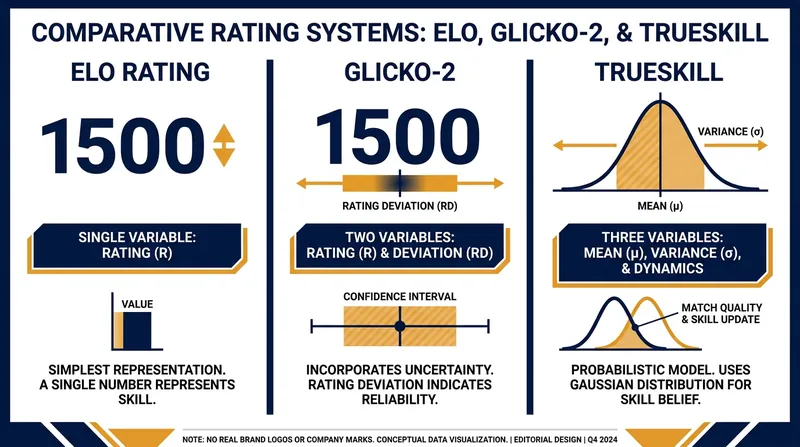 COMPARATIVE RATING SYSTEMS: ELO, GLICKO-2, & TRUESKILL

ELO RATING

1500

SINGLE VARIABLE: RATING (R)

VALUE

SIMPLEST REPRESENTATION. A SINGLE NUMBER REPRESENTS SKILL.

GLICKO-2

1500

RATING DEVIATION (RD)

TWO VARIABLES: RATING (R) & DEVIATION (RD)

CONFIDENCE INTERVAL

INCORPORATES UNCERTAINTY. RATING DEVIATION INDICATES RELIABILITY.

TRUESKILL

VARIANCE (σ)

MEAN (μ)

THREE VARIABLES: MEAN (μ), VARIANCE (σ), & DYNAMICS

MATCH QUALITY & SKILL UPDATE

PROBABILISTIC MODEL. USES GAUSSIAN DISTRIBUTION FOR SKILL BELIEF.

NOTE: NO REAL BRAND LOGOS OR COMPANY MARKS. CONCEPTUAL DATA VISUALIZATION. | EDITORIAL DESIGN | Q4 2024